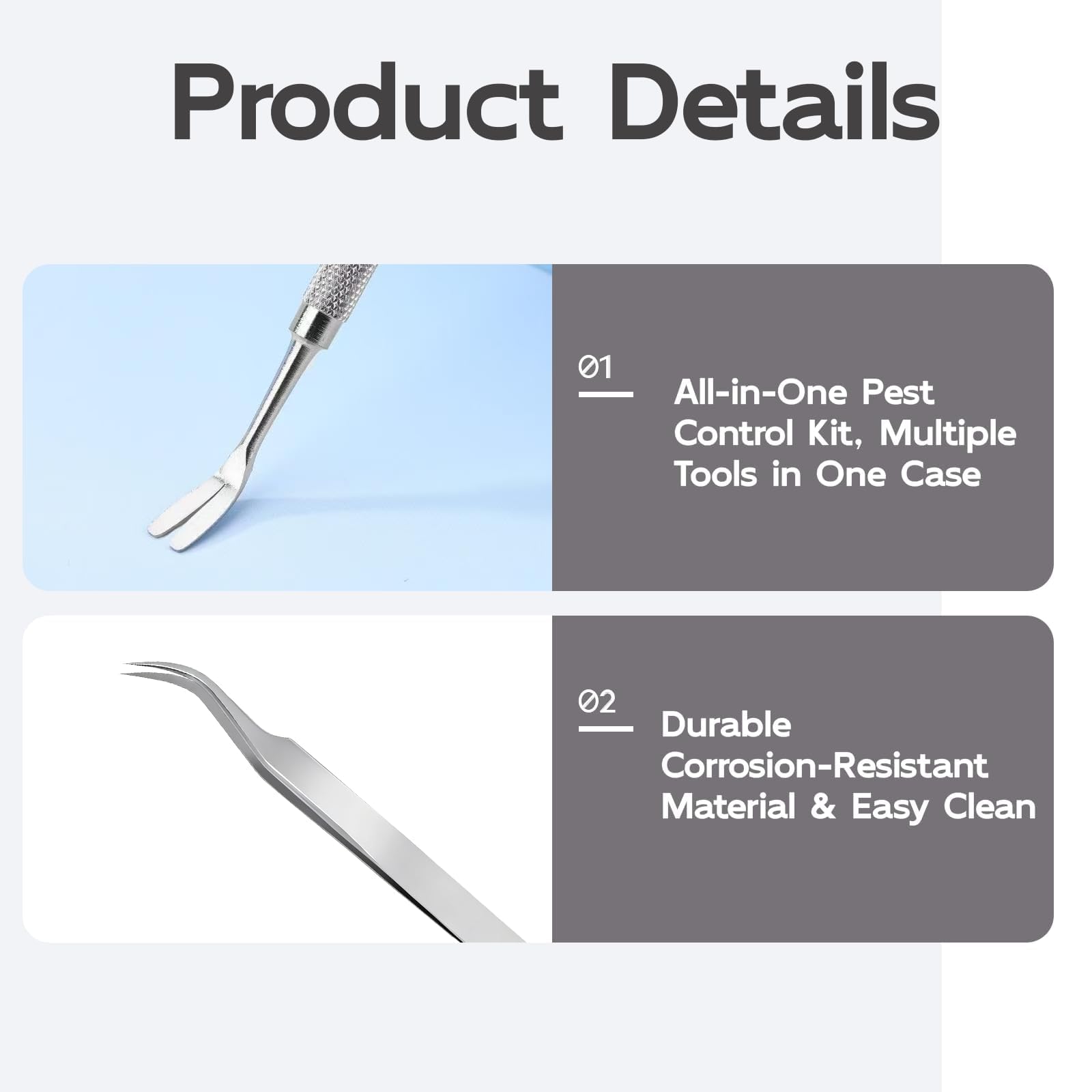 Product Details

01

All-in-One Pest Control Kit, Multiple Tools in One Case

02

Durable Corrosion-Resistant Material & Easy Clean